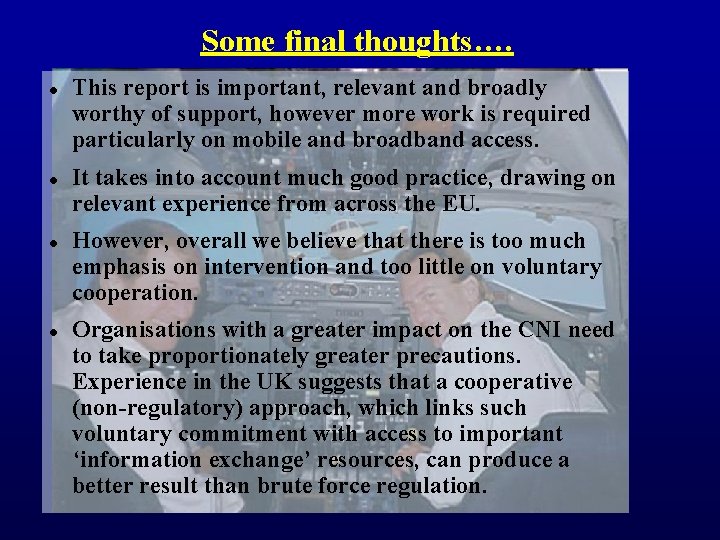 Some final thoughts….

• This report is important, relevant and broadly worthy of support, however more work is required particularly on mobile and broadband access.

• It takes into account much good practice, drawing on relevant experience from across the EU.

• However, overall we believe that there is too much emphasis on intervention and too little on voluntary cooperation.

• Organisations with a greater impact on the CNI need to take proportionately greater precautions. Experience in the UK suggests that a cooperative (non-regulatory) approach, which links such voluntary commitment with access to important 'information exchange' resources, can produce a better result than brute force regulation.